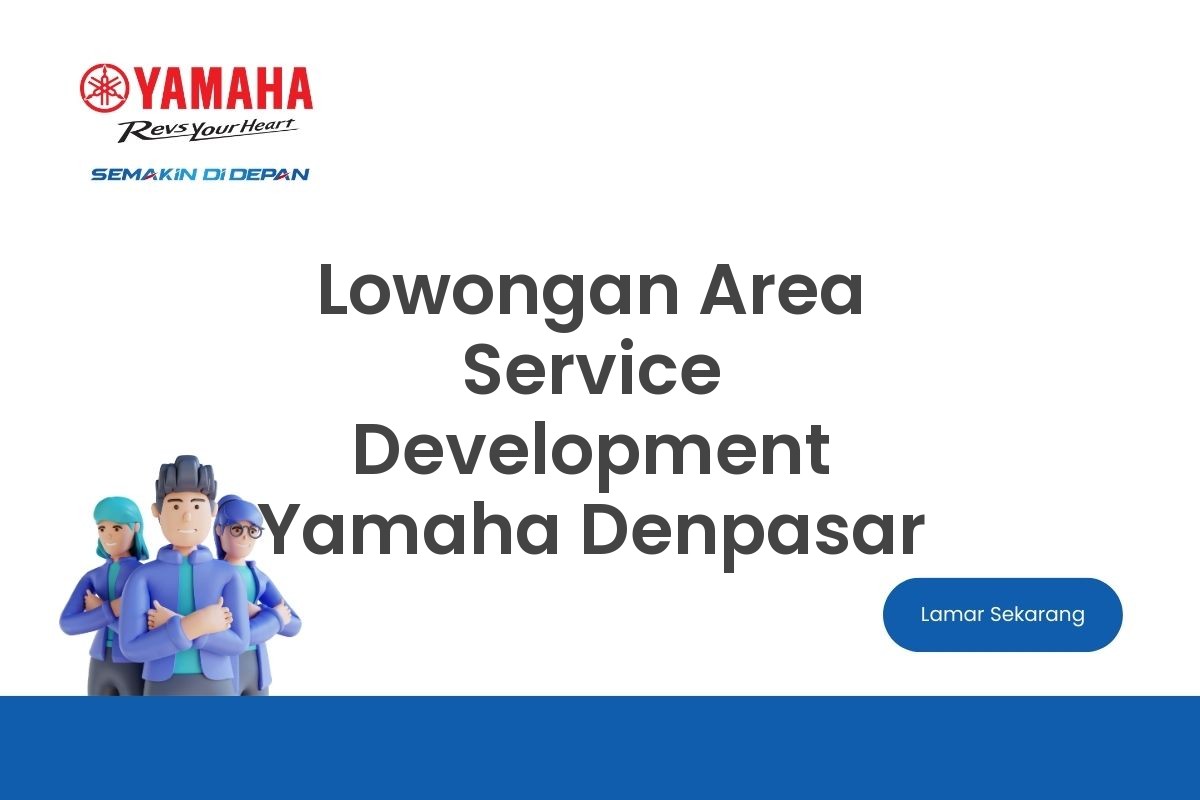 YAMAHA
Revs Your Heart
SEMAKIN DI DEPAN

Lowongan Area Service Development Yamaha Denpasar

Lamar Sekarang